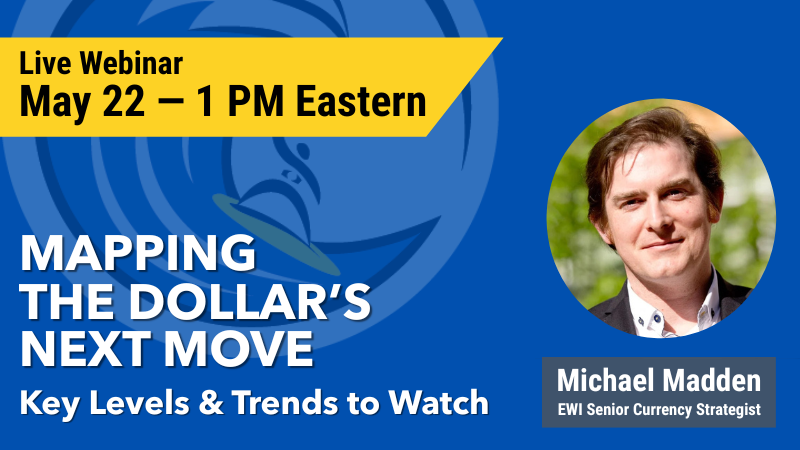 Live Webinar
May 22 — 1 PM Eastern

MAPPING THE DOLLAR'S NEXT MOVE

Key Levels & Trends to Watch

Michael Madden
EWI Senior Currency Strategist